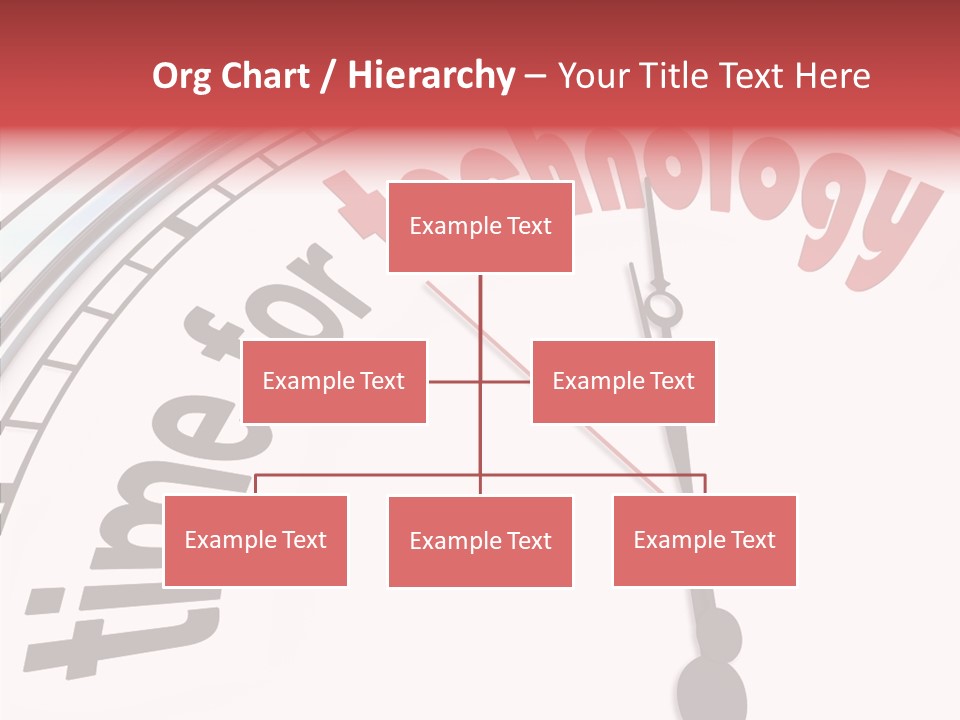 Org Chart / Hierarchy – Your Title Text Here

time for technology

Example Text

Example Text

Example Text

Example Text

Example Text

Example Text